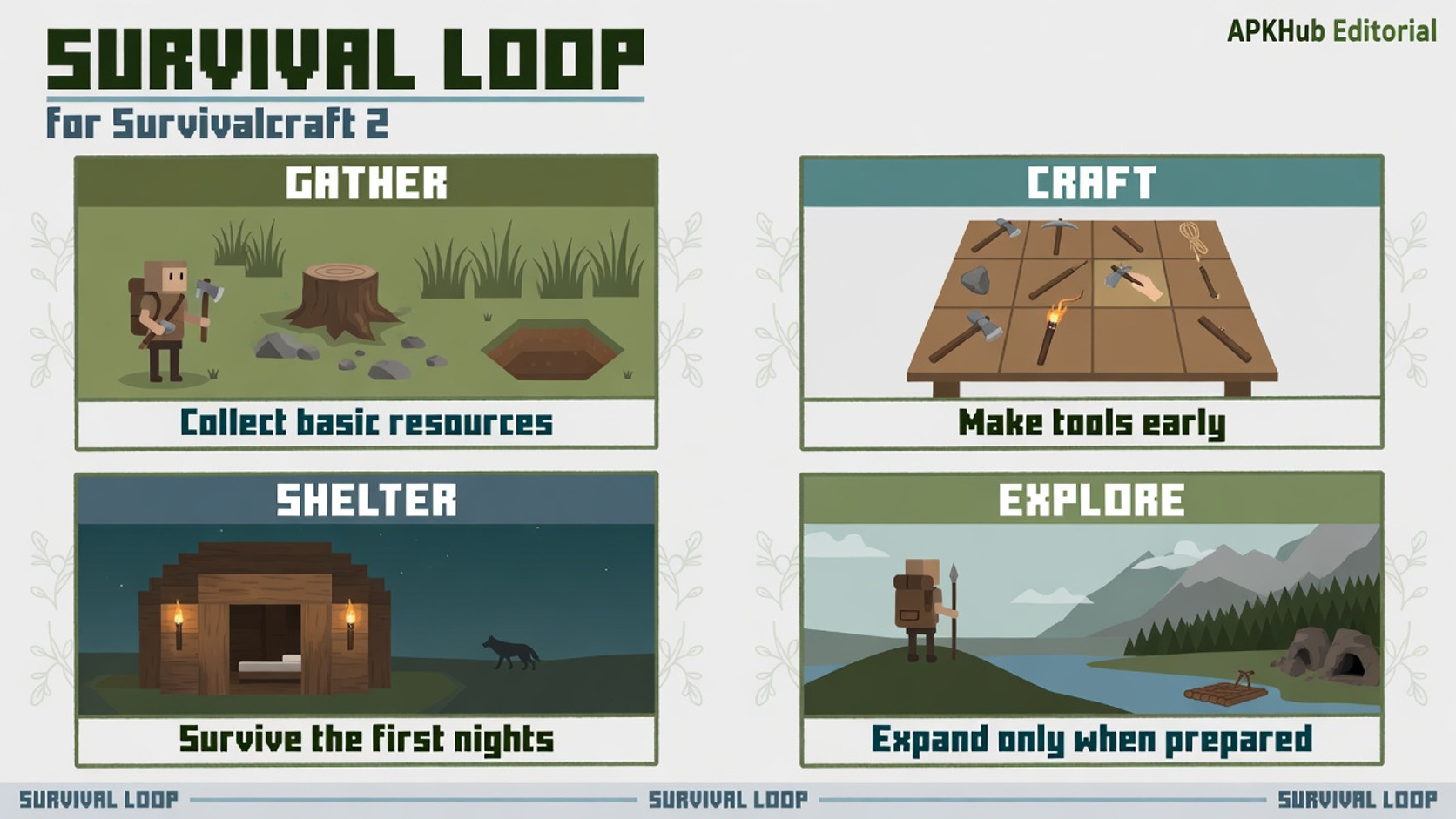 SURVIVAL LOOP
for Survivalcraft 2

APKHub Editorial

GATHER
Collect basic resources

CRAFT
Make tools early

SHELTER
Survive the first nights

EXPLORE
Expand only when prepared

SURVIVAL LOOP SURVIVAL LOOP SURVIVAL LOOP